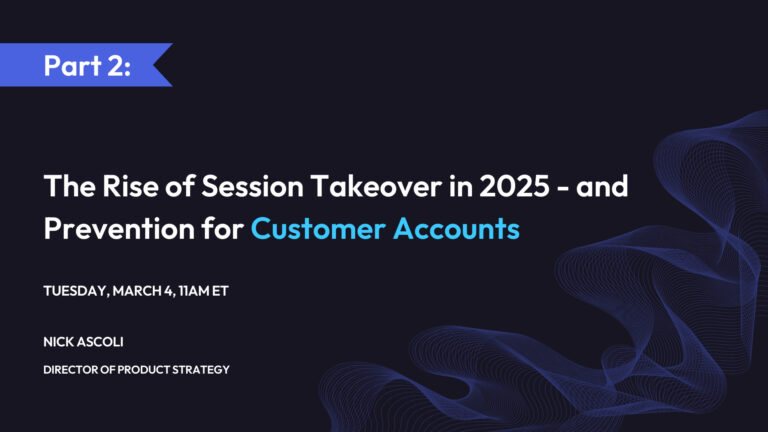 Part 2:

The Rise of Session Takeover in 2025 - and Prevention for Customer Accounts

TUESDAY, MARCH 4, 11AM ET

NICK ASCOLI

DIRECTOR OF PRODUCT STRATEGY